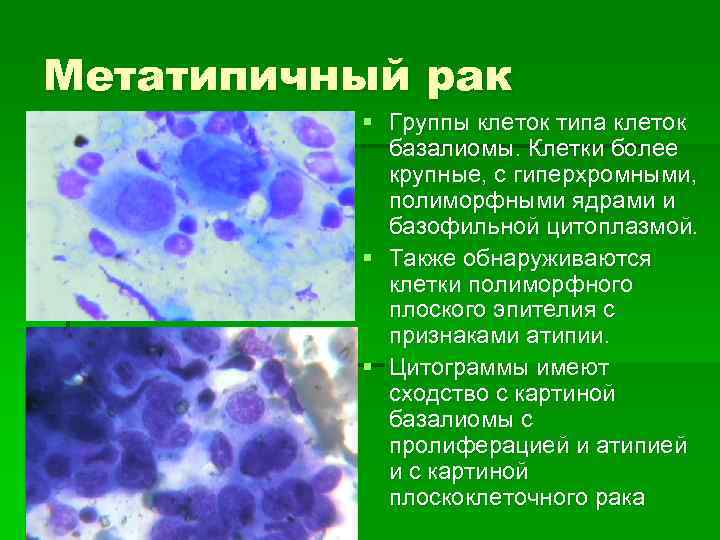 Метатипичный рак

▪ Группы клеток типа клеток базалиомы. Клетки более крупные, с гиперхромными, полиморфными ядрами и базофильной цитоплазмой.

▪ Также обнаруживаются клетки полиморфного плоского эпителия с признаками атипии.

▪ Цитограммы имеют сходство с картиной базалиомы с пролиферацией и атипией и с картиной плоскоклеточного рака